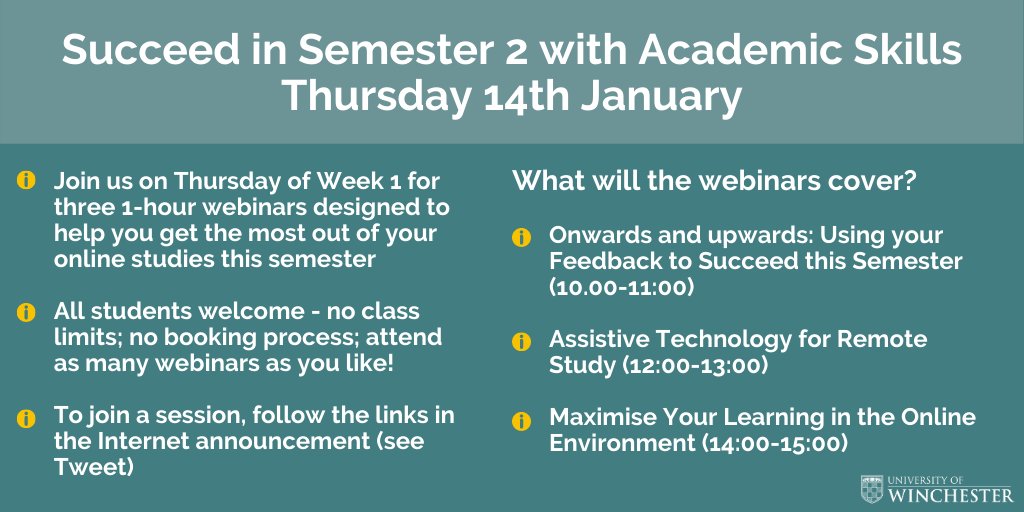 Succeed in Semester 2 with Academic Skills
Thursday 14th January

Join us on Thursday of Week 1 for three 1-hour webinars designed to help you get the most out of your online studies this semester

All students welcome - no class limits; no booking process; attend as many webinars as you like!

To join a session, follow the links in the Internet announcement (see Tweet)

What will the webinars cover?

Onwards and upwards: Using your Feedback to Succeed this Semester (10.00-11:00)

Assistive Technology for Remote Study (12:00-13:00)

Maximise Your Learning in the Online Environment (14:00-15:00)

UNIVERSITY OF WINCHESTER